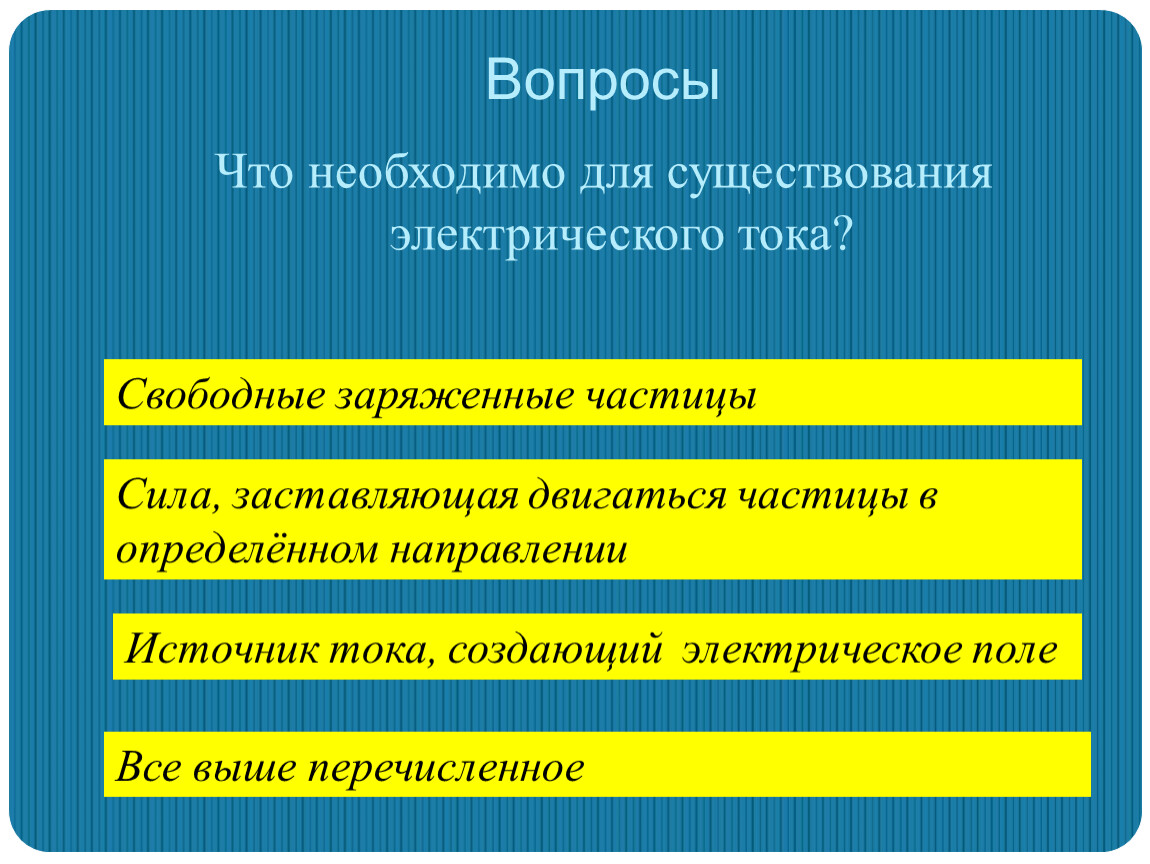 Вопросы

Что необходимо для существования электрического тока?

Свободные заряженные частицы

Сила, заставляющая двигаться частицы в определённом направлении

Источник тока, создающий электрическое поле

Все выше перечисленное